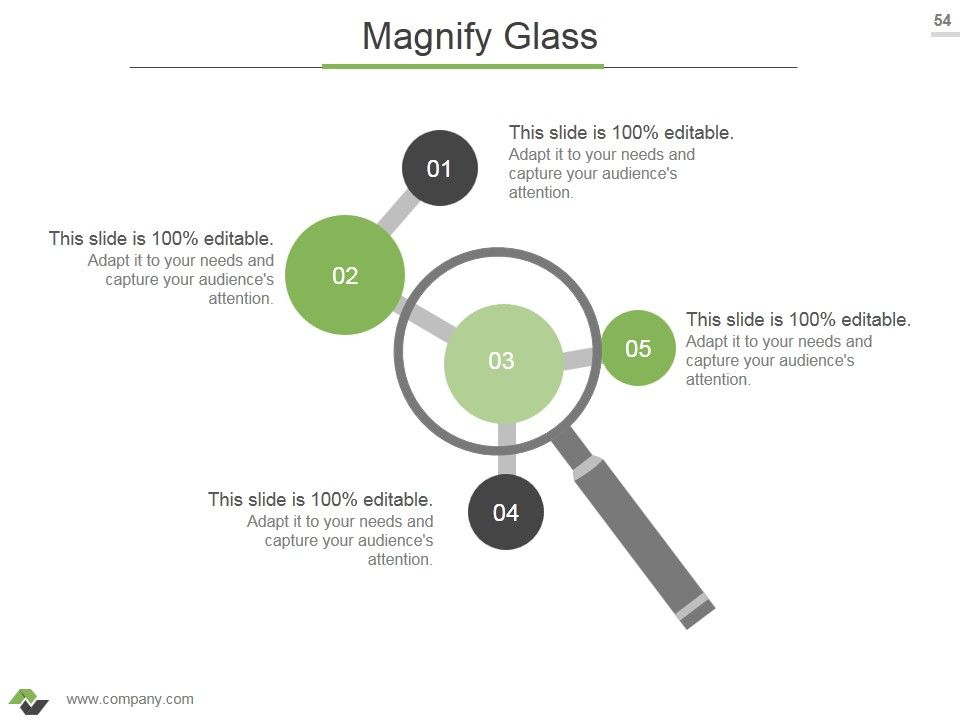 Magnify Glass

54

01

This slide is 100% editable.
Adapt it to your needs and capture your audience's attention.

This slide is 100% editable.
Adapt it to your needs and capture your audience's attention.

02

03

05

This slide is 100% editable.
Adapt it to your needs and capture your audience's attention.

This slide is 100% editable.
Adapt it to your needs and capture your audience's attention.

04

www.company.com